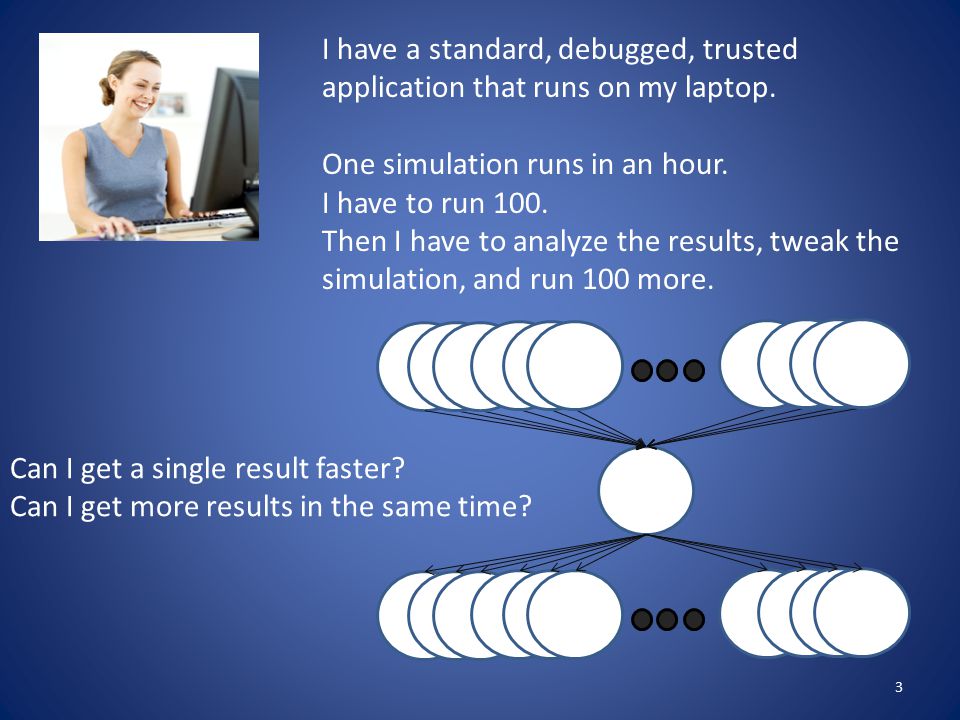 I have a standard, debugged, trusted application that runs on my laptop.

One simulation runs in an hour.
I have to run 100.
Then I have to analyze the results, tweak the simulation, and run 100 more.

Can I get a single result faster?
Can I get more results in the same time?

3